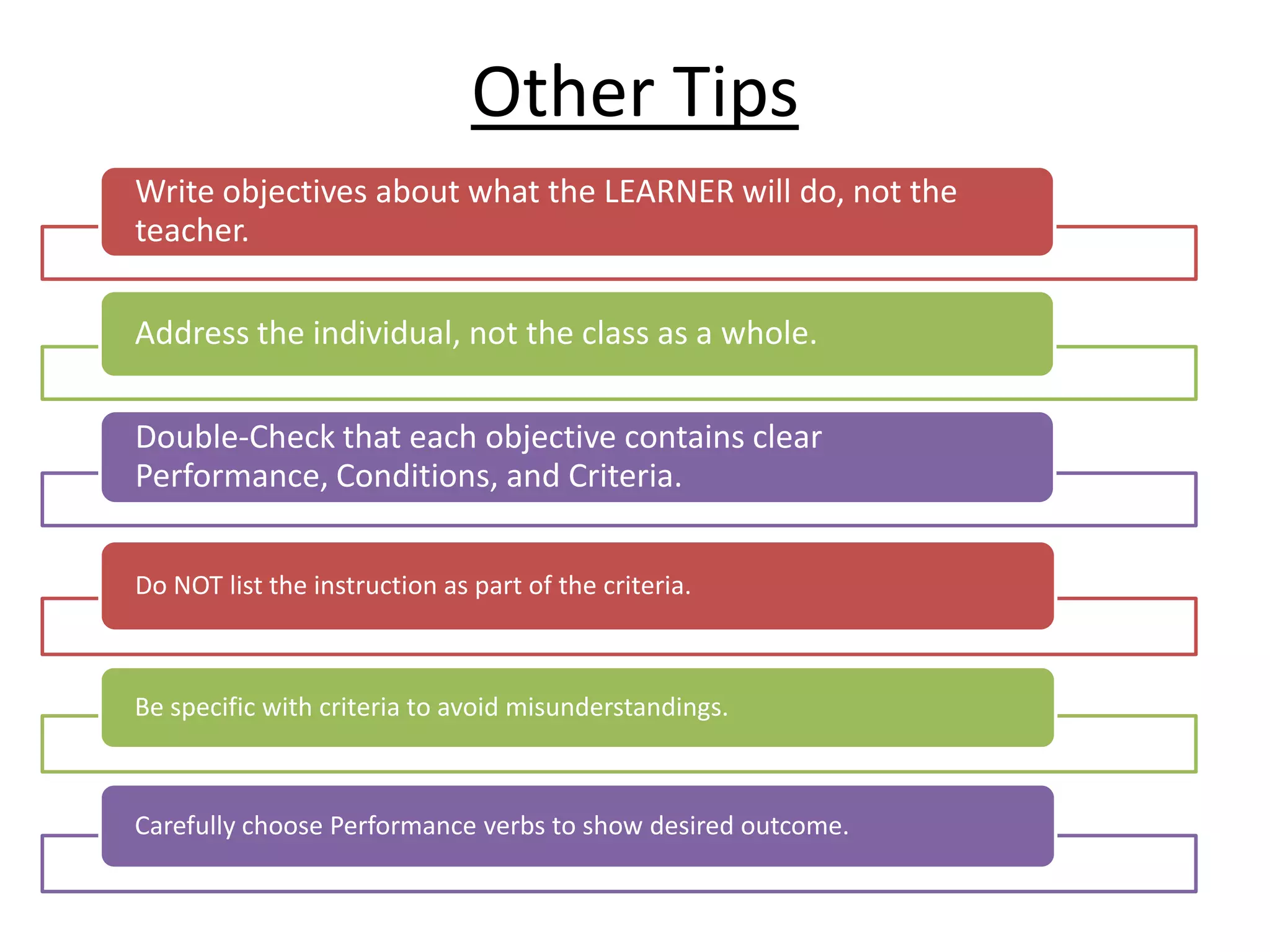 Other Tips

Write objectives about what the LEARNER will do, not the teacher.

Address the individual, not the class as a whole.

Double-Check that each objective contains clear Performance, Conditions, and Criteria.

Do NOT list the instruction as part of the criteria.

Be specific with criteria to avoid misunderstandings.

Carefully choose Performance verbs to show desired outcome.